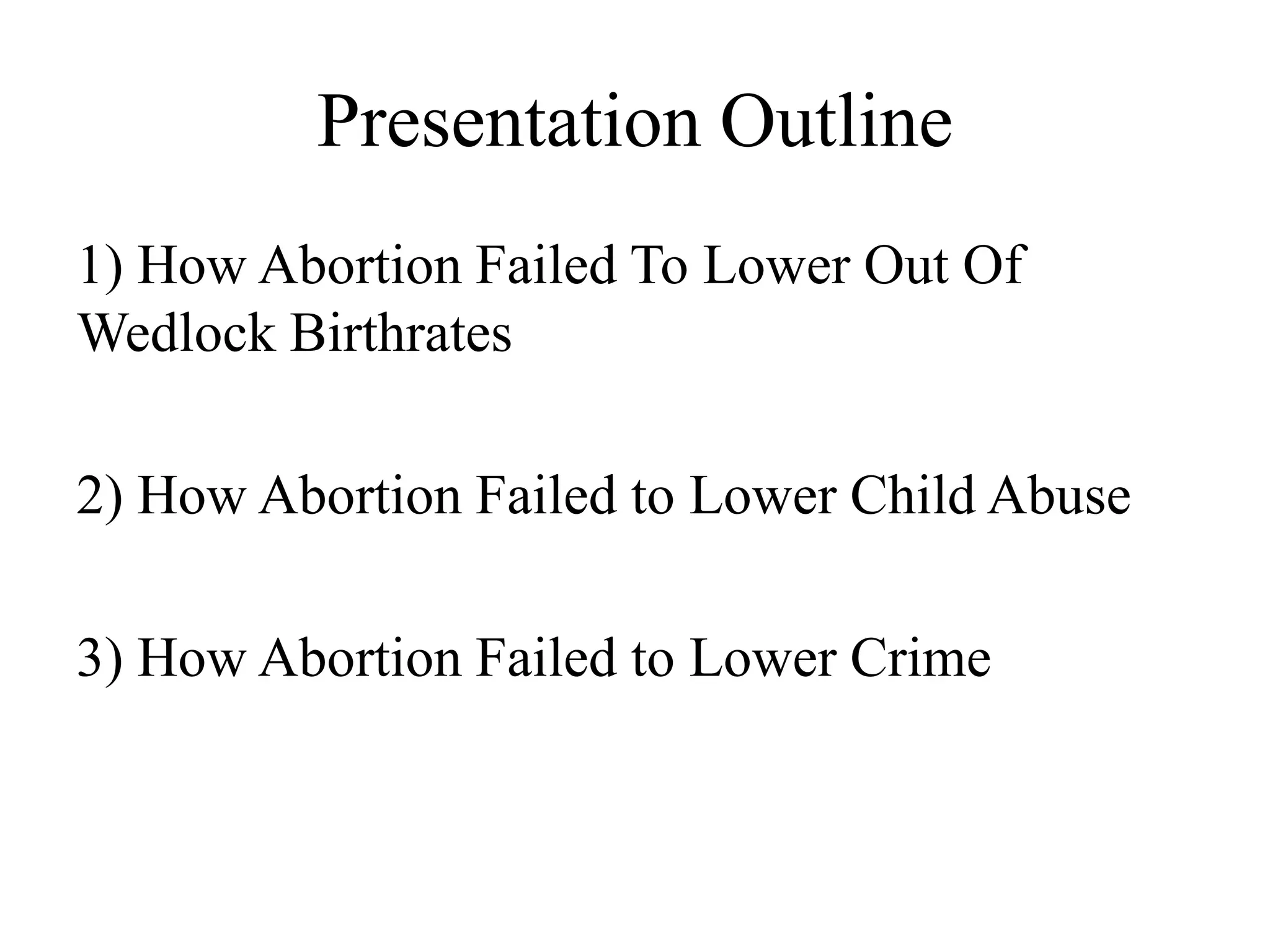 Presentation Outline

1) How Abortion Failed To Lower Out Of Wedlock Birthrates

2) How Abortion Failed to Lower Child Abuse

3) How Abortion Failed to Lower Crime